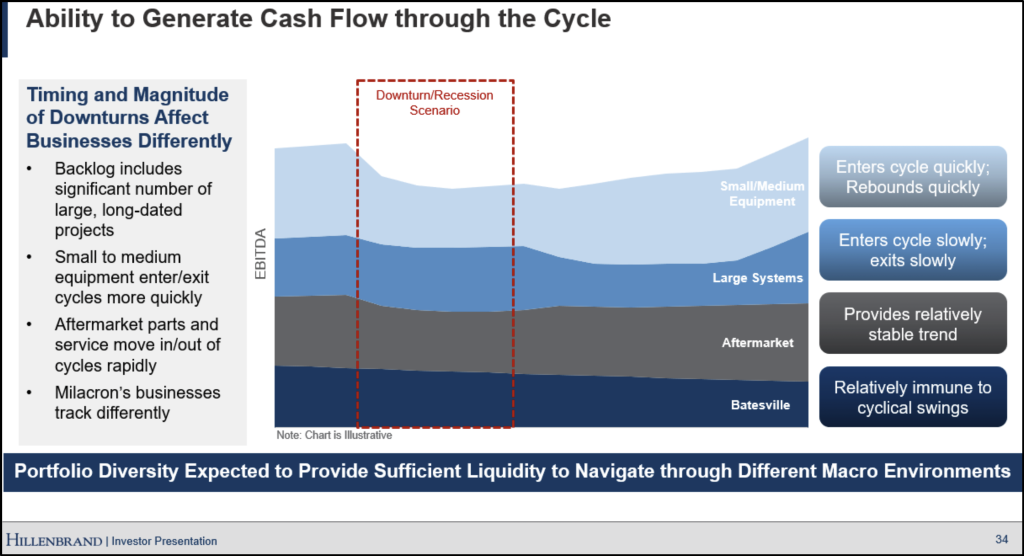 Ability to Generate Cash Flow through the Cycle

Timing and Magnitude of Downturns Affect Businesses Differently

• Backlog includes significant number of large, long-dated projects
• Small to medium equipment enter/exit cycles more quickly
• Aftermarket parts and service move in/out of cycles rapidly
• Milacron's businesses track differently

Downturn/Recession Scenario

EBITDA

Small/Medium Equipment

Large Systems

Aftermarket

Batesville

Note: Chart is Illustrative

Enters cycle quickly; Rebounds quickly

Enters cycle slowly; exits slowly

Provides relatively stable trend

Relatively immune to cyclical swings

Portfolio Diversity Expected to Provide Sufficient Liquidity to Navigate through Different Macro Environments

HILLENBRAND | Investor Presentation

34